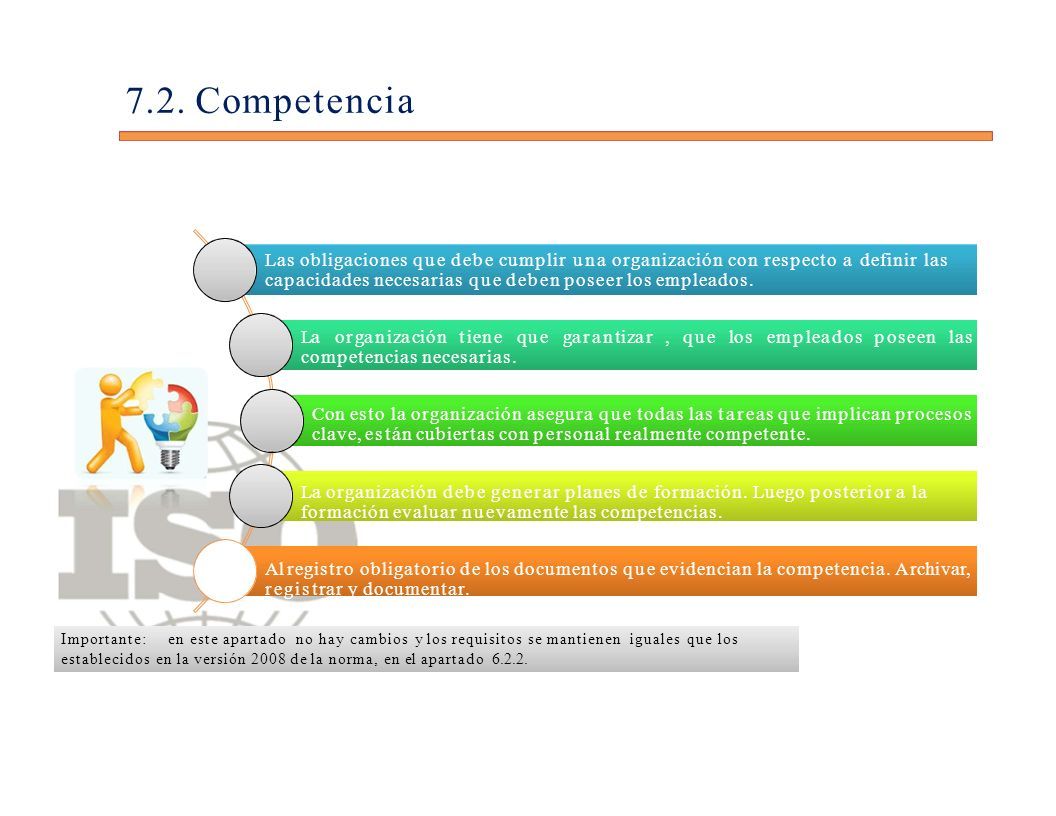 7.2. Competencia

Las obligaciones que debe cumplir una organización con respecto a definir las capacidades necesarias que deben poseer los empleados.

La organización tiene que garantizar , que los empleados poseen las competencias necesarias.

Con esto la organización asegura que todas las tareas que implican procesos clave, están cubiertas con personal realmente competente.

La organización debe generar planes de formación. Luego posterior a la formación evaluar nuevamente las competencias.

Al registro obligatorio de los documentos que evidencian la competencia. Archivar, registrar y documentar.

ISO

Importante: en este apartado no hay cambios y los requisitos se mantienen iguales que los establecidos en la versión 2008 de la norma, en el apartado 6.2.2.